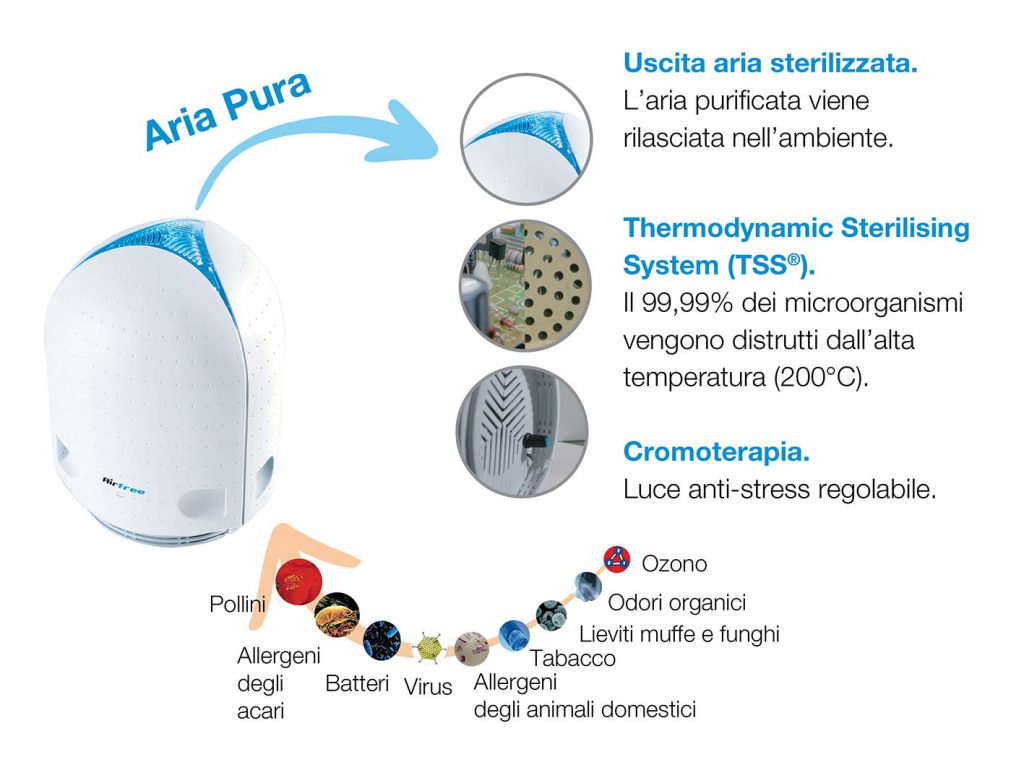 Aria Pura

Uscita aria sterilizzata.
L'aria purificata viene rilasciata nell'ambiente.

Thermodynamic Sterilising System (TSS®).
Il 99,99% dei microorganismi vengono distrutti dall'alta temperatura (200°C).

Cromoterapia.
Luce anti-stress regolabile.

AirFree

Pollini
Allergeni degli acari
Batteri
Virus
Allergeni degli animali domestici
Tabacco
Lieviti muffe e funghi
Odori organici
Ozono